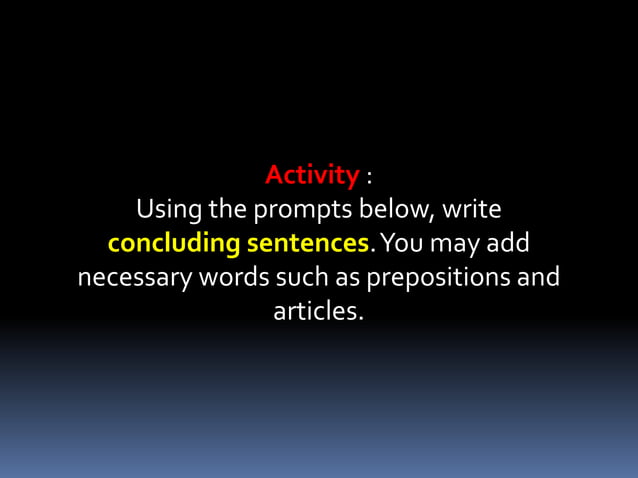 Activity :
Using the prompts below, write concluding sentences. You may add necessary words such as prepositions and articles.